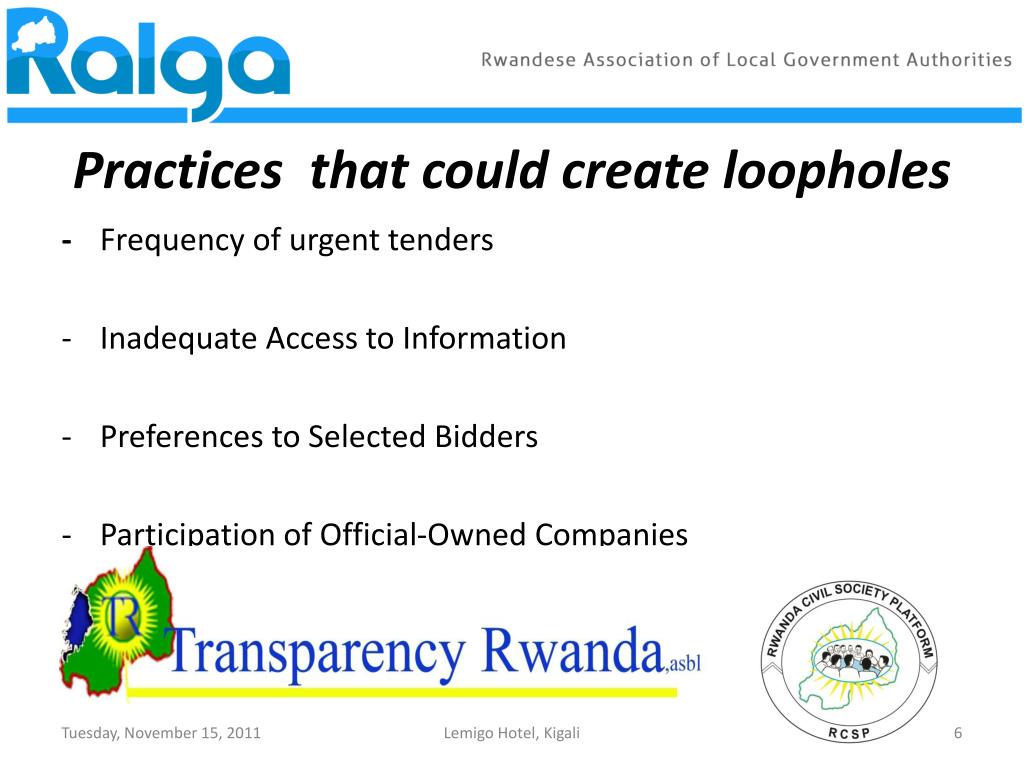 Ralga

Rwandese Association of Local Government Authorities

Practices that could create loopholes

- Frequency of urgent tenders

- Inadequate Access to Information

- Preferences to Selected Bidders

- Participation of Official-Owned Companies

TR

Transparency Rwanda,asbl

RWANDA CIVIL SOCIETY PLATFORM

RCSP

Tuesday, November 15, 2011

Lemigo Hotel, Kigali

6